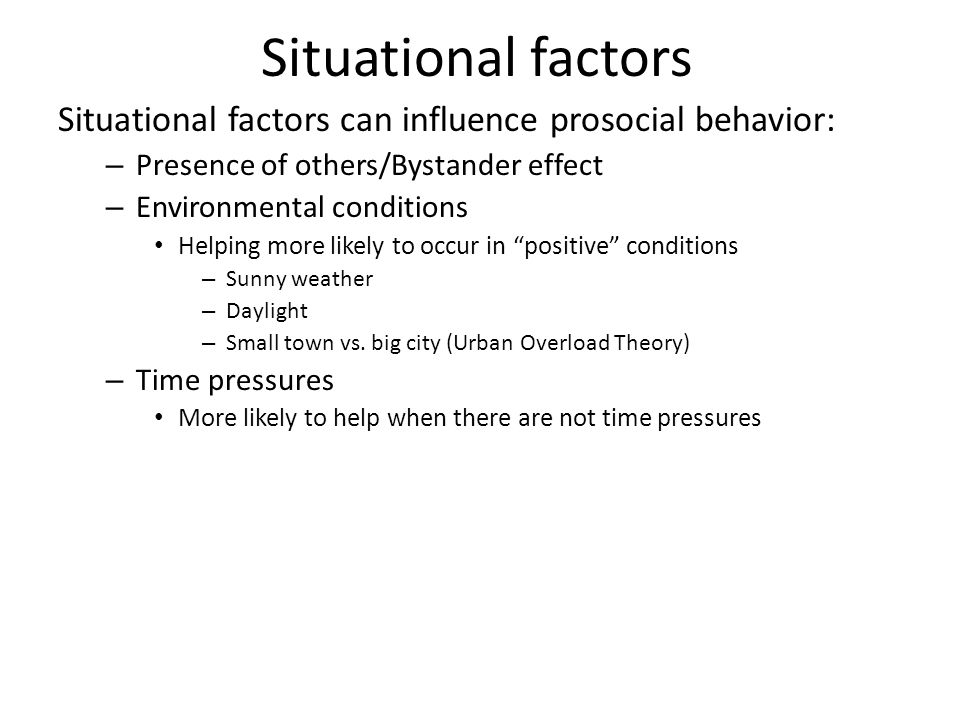 Situational factors

Situational factors can influence prosocial behavior:

– Presence of others/Bystander effect
– Environmental conditions
  • Helping more likely to occur in “positive” conditions
    – Sunny weather
    – Daylight
    – Small town vs. big city (Urban Overload Theory)
– Time pressures
  • More likely to help when there are not time pressures